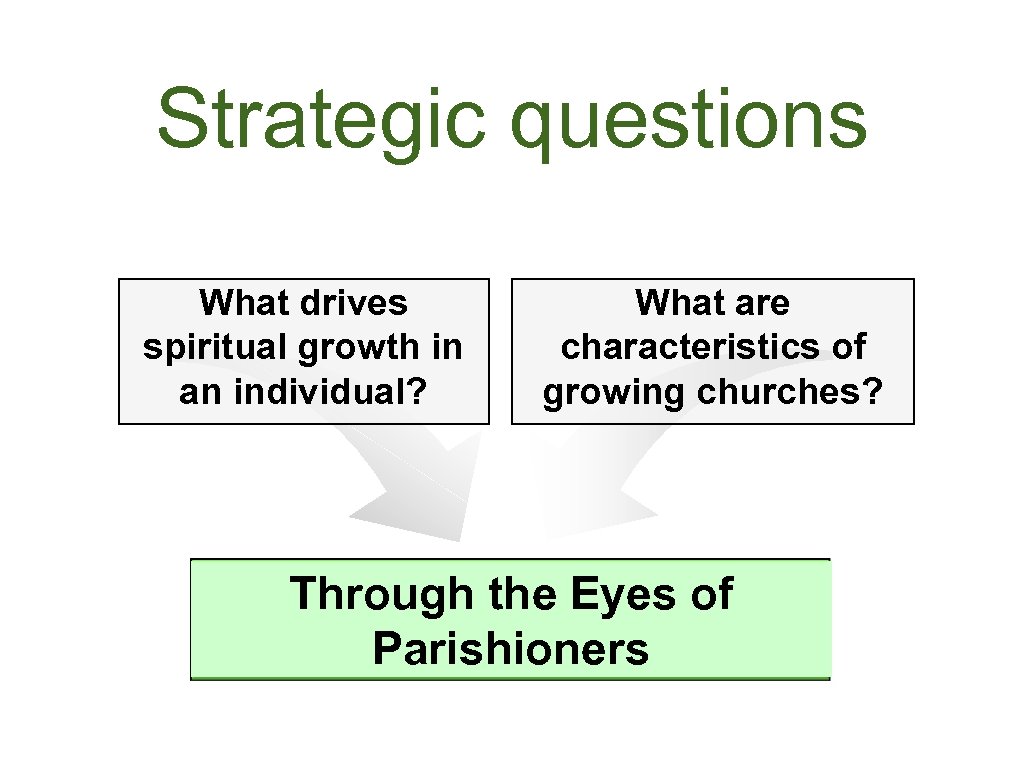 Strategic questions

What drives spiritual growth in an individual?

What are characteristics of growing churches?

Through the Eyes of Parishioners